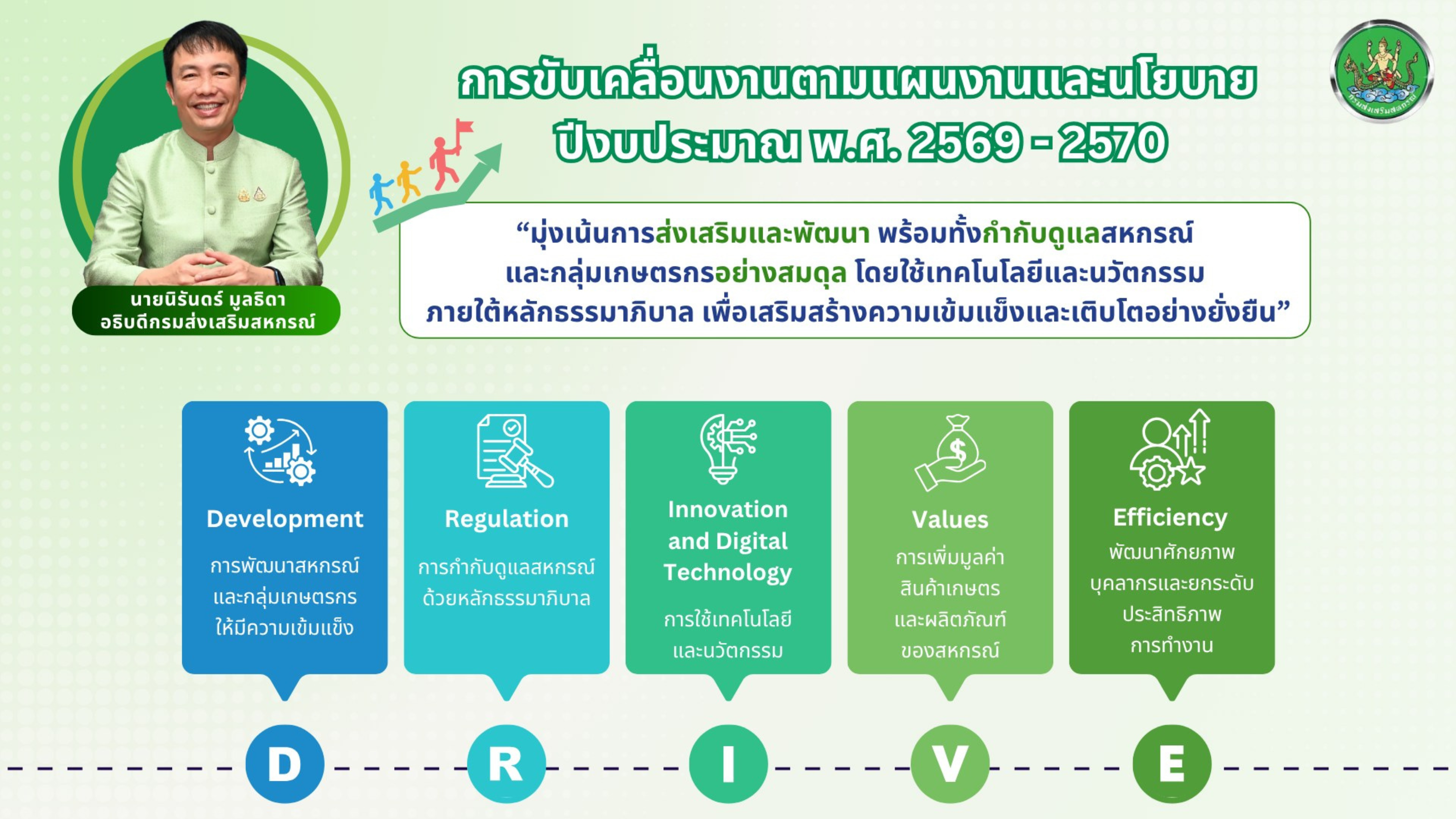 การขับเคลื่อนงานตามแผนงานและนโยบาย
ปีงบประมาณ พ.ศ. 2569 - 2570

กรมส่งเสริมสหกรณ์

นายนิรันดร์ มูลธิดา
อธิบดีกรมส่งเสริมสหกรณ์

“มุ่งเน้นการส่งเสริมและพัฒนา พร้อมทั้งกำกับดูแลสหกรณ์ และกลุ่มเกษตรกรอย่างสมดุล โดยใช้เทคโนโลยีและนวัตกรรม ภายใต้หลักธรรมาภิบาล เพื่อเสริมสร้างความเข้มแข็งและเติบโตอย่างยั่งยืน”

Development
การพัฒนาสหกรณ์ และกลุ่มเกษตรกร ให้มีความเข้มแข็ง

Regulation
การกำกับดูแลสหกรณ์ ด้วยหลักธรรมาภิบาล

Innovation and Digital Technology
การใช้เทคโนโลยี และนวัตกรรม

Values
การเพิ่มมูลค่า สินค้าเกษตร และผลิตภัณฑ์ ของสหกรณ์

Efficiency
พัฒนาศักยภาพ บุคลากรและยกระดับ ประสิทธิภาพ การทำงาน

D R I V E